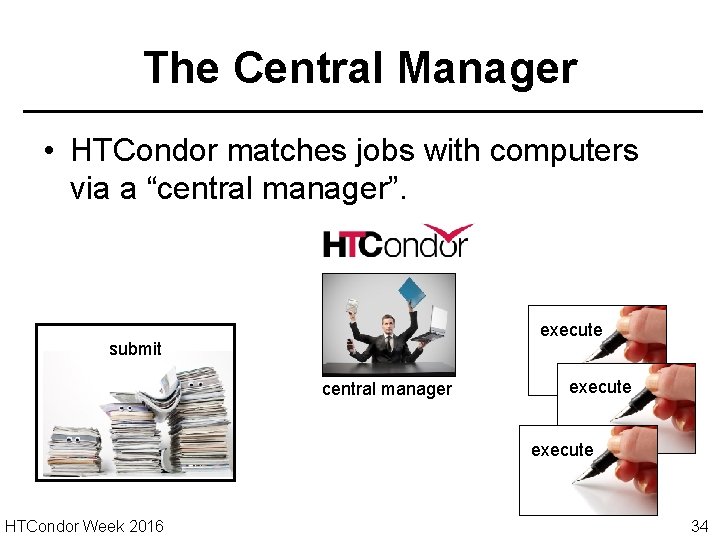 The Central Manager

• HTCondor matches jobs with computers via a “central manager”.

HTCondor

submit

central manager

execute

execute

execute

HTCondor Week 2016

34